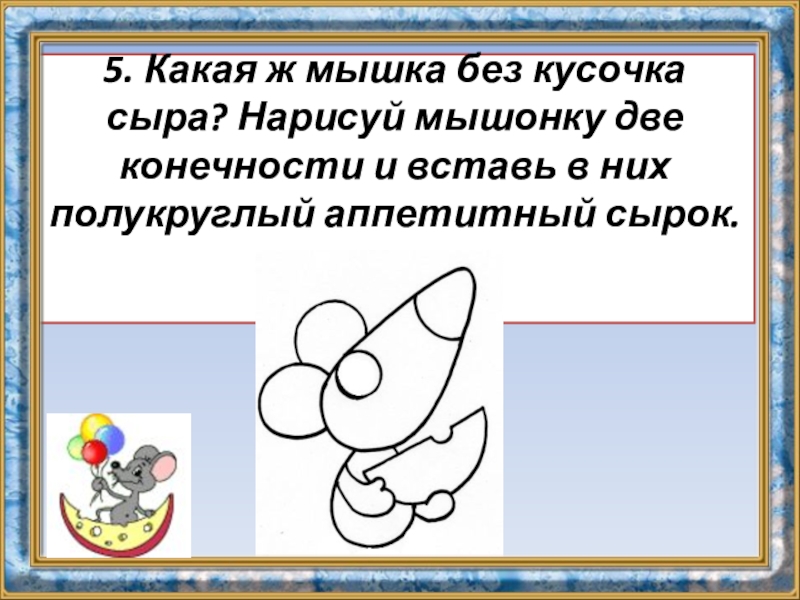 5. Какая ж мышка без кусочка сыра? Нарисуй мышонку две конечности и вставь в них полукруглый аппетитный сырок.